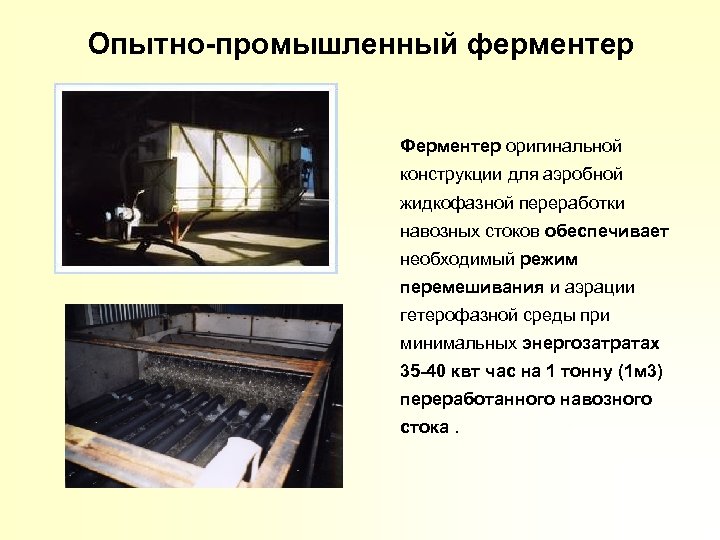 Опытно-промышленный ферментер

Ферментер оригинальной конструкции для аэробной жидкофазной переработки навозных стоков обеспечивает необходимый режим перемешивания и аэрации гетерофазной среды при минимальных энергозатратах 35-40 квт час на 1 тонну (1м3) переработанного навозного стока .